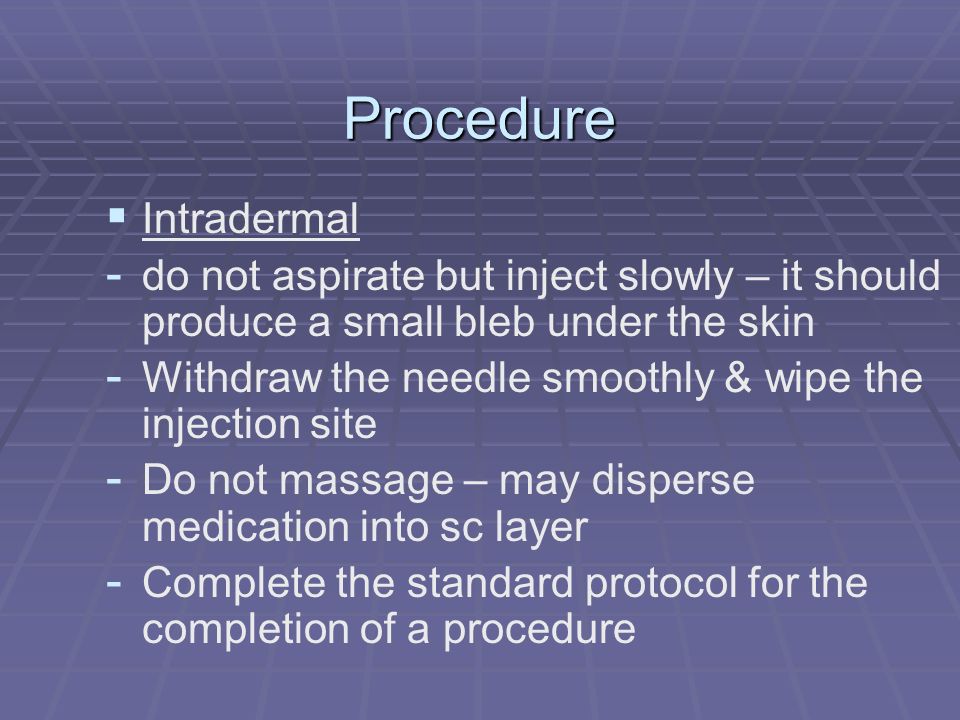 Procedure

▪ Intradermal
- do not aspirate but inject slowly – it should produce a small bleb under the skin
- Withdraw the needle smoothly & wipe the injection site
- Do not massage – may disperse medication into sc layer
- Complete the standard protocol for the completion of a procedure